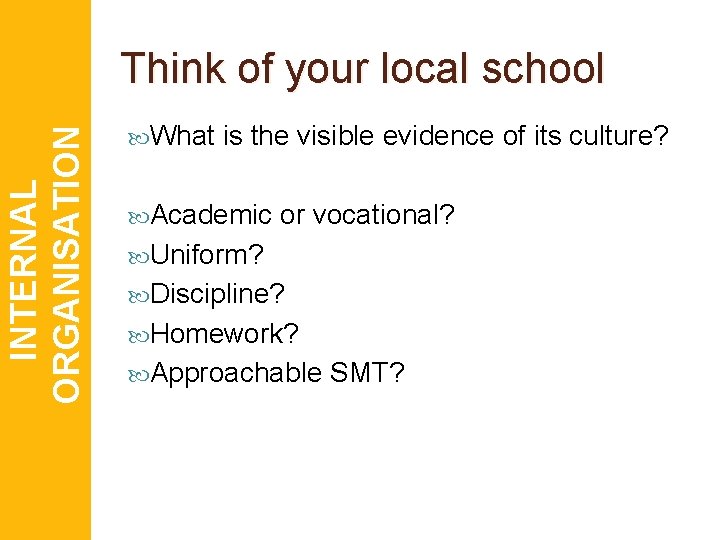 INTERNAL ORGANISATION

Think of your local school

What is the visible evidence of its culture?

Academic or vocational?
Uniform?
Discipline?
Homework?
Approachable SMT?